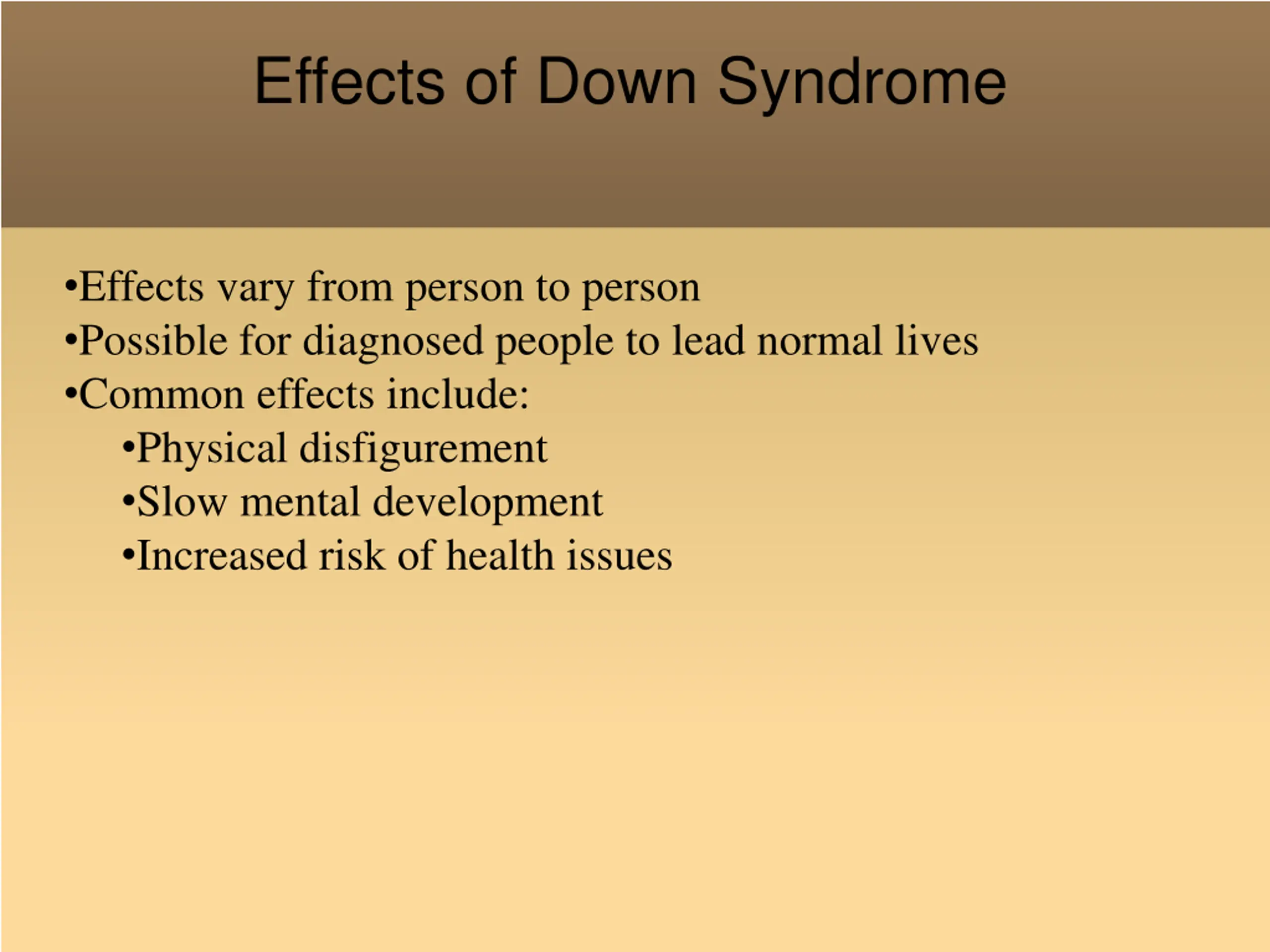 Effects of Down Syndrome

•Effects vary from person to person
•Possible for diagnosed people to lead normal lives
•Common effects include:
•Physical disfigurement
•Slow mental development
•Increased risk of health issues